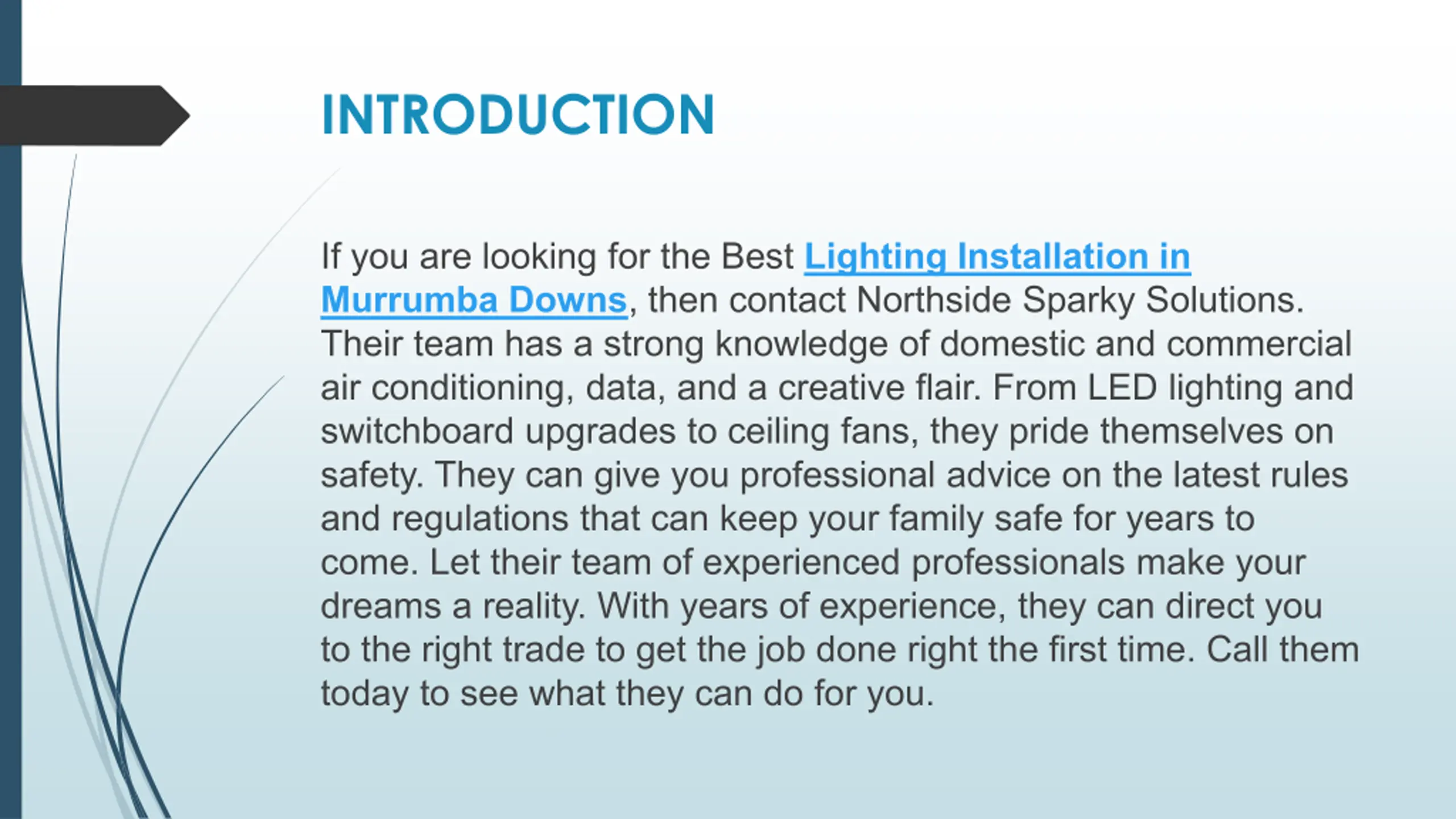 INTRODUCTION

If you are looking for the Best Lighting Installation in Murrumba Downs, then contact Northside Sparky Solutions. Their team has a strong knowledge of domestic and commercial air conditioning, data, and a creative flair. From LED lighting and switchboard upgrades to ceiling fans, they pride themselves on safety. They can give you professional advice on the latest rules and regulations that can keep your family safe for years to come. Let their team of experienced professionals make your dreams a reality. With years of experience, they can direct you to the right trade to get the job done right the first time. Call them today to see what they can do for you.